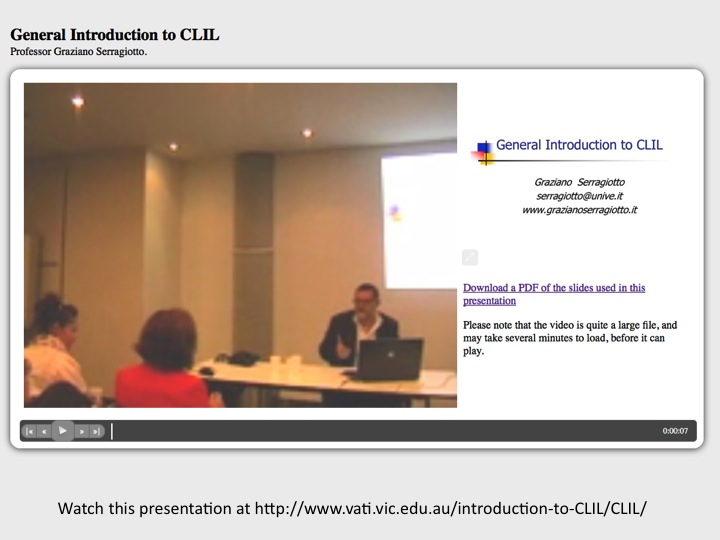 General Introduction to CLIL
Professor Graziano Serragiotto.

General Introduction to CLIL

Graziano Serragiotto
serragiotto@unive.it
www.grazianoserragiotto.it

Download a PDF of the slides used in this presentation

Please note that the video is quite a large file, and may take several minutes to load, before it can play.

0:00:07

Watch this presentation at http://www.vati.vic.edu.au/introduction-to-CLIL/CLIL/